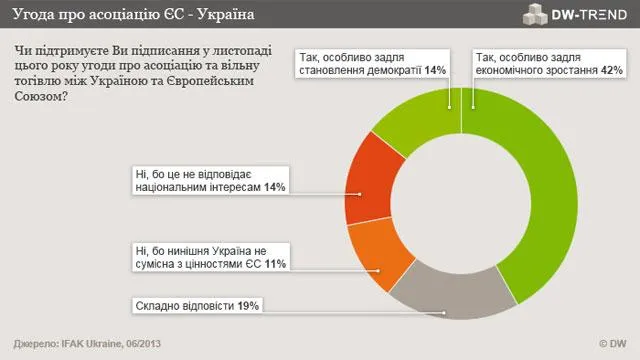 Угода про асоціацію ЄС - Україна

DW-TREND

Чи підтримуєте Ви підписання у листопаді цього року угоди про асоціацію та вільну тогівлю між Україною та Європейським Союзом?

Так, особливо задля становлення демократії 14%

Так, особливо задля економічного зростання 42%

Ні, бо це не відповідає національним інтересам 14%

Ні, бо нинішня Україна не сумісна з цінностями ЄС 11%

Складно відповісти 19%

Джерело: IFAK Ukraine, 06/2013

© DW